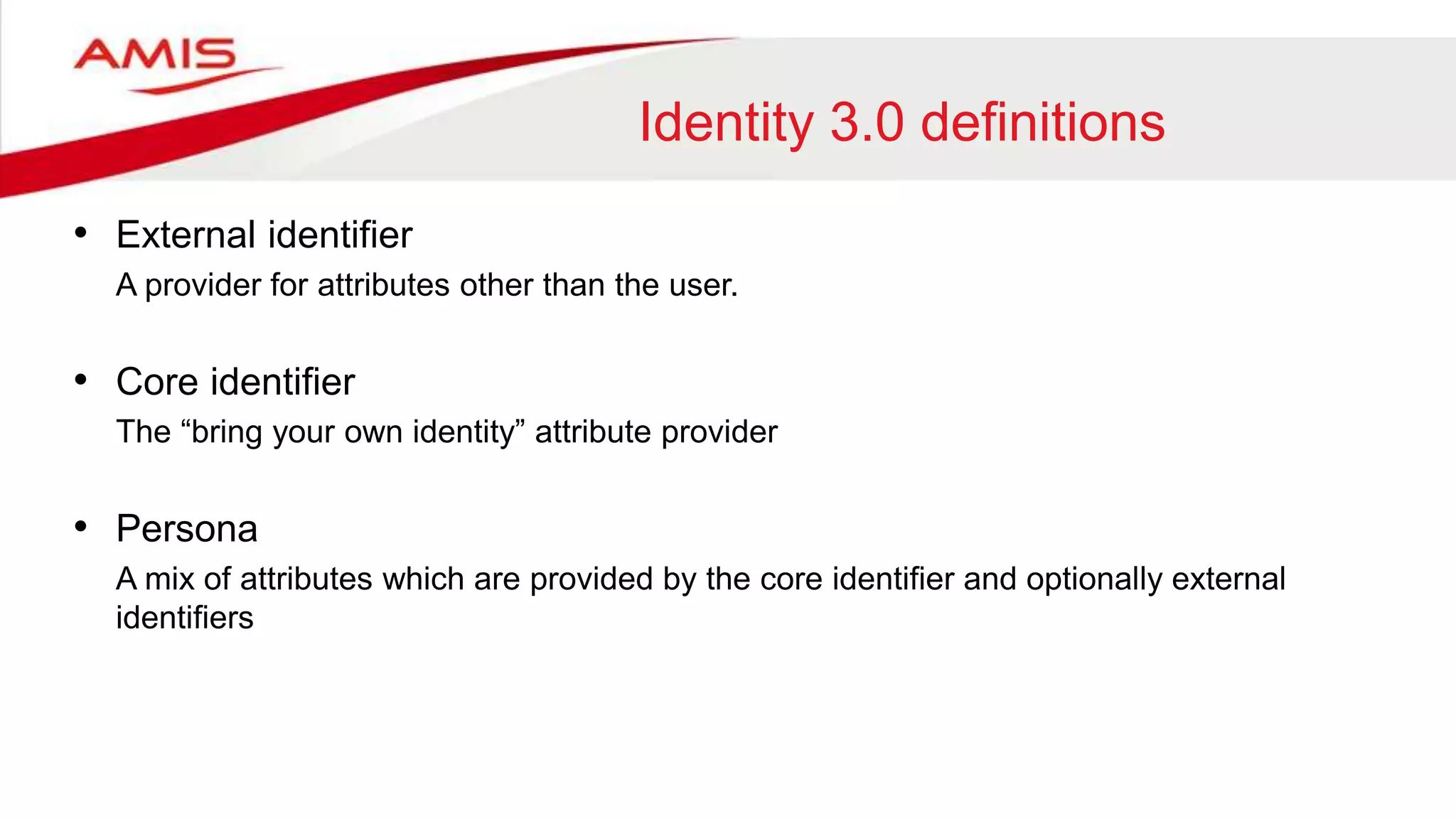 AMIS

Identity 3.0 definitions

• External identifier
A provider for attributes other than the user.

• Core identifier
The “bring your own identity” attribute provider

• Persona
A mix of attributes which are provided by the core identifier and optionally external identifiers